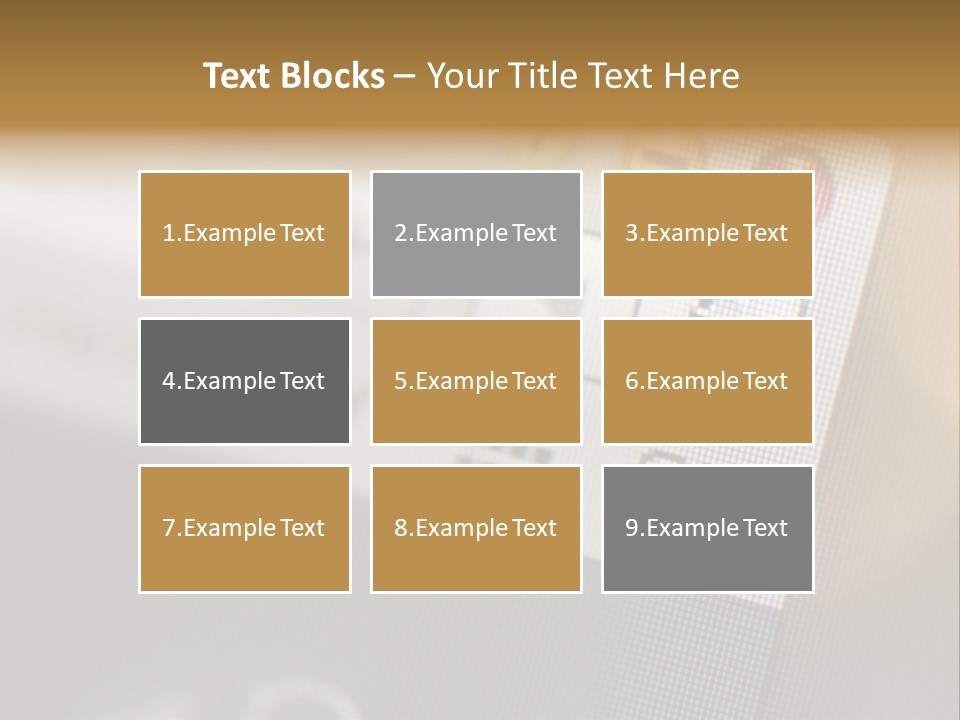 Text Blocks – Your Title Text Here

1.Example Text

2.Example Text

3.Example Text

4.Example Text

5.Example Text

6.Example Text

7.Example Text

8.Example Text

9.Example Text